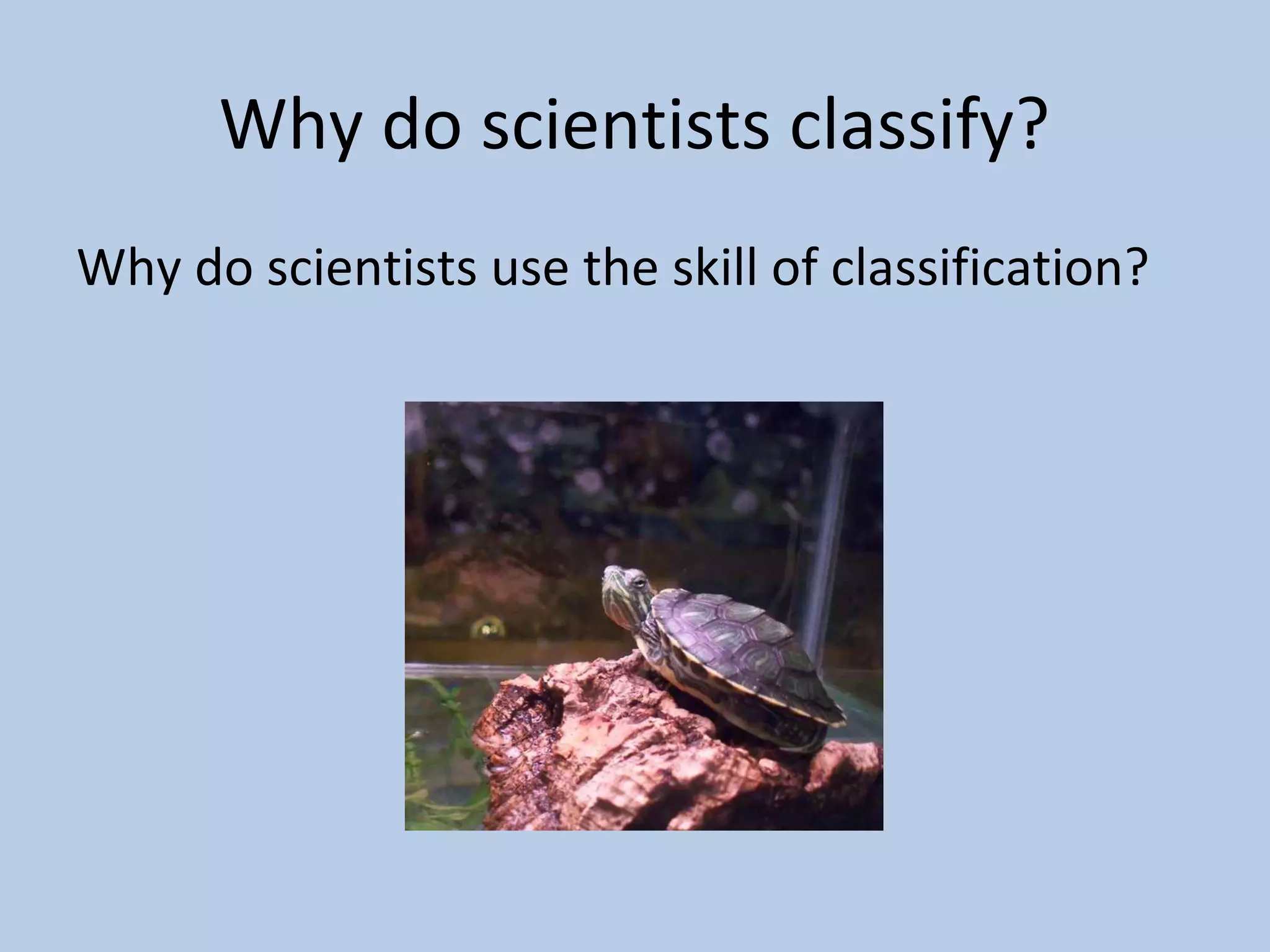 Why do scientists classify?

Why do scientists use the skill of classification?